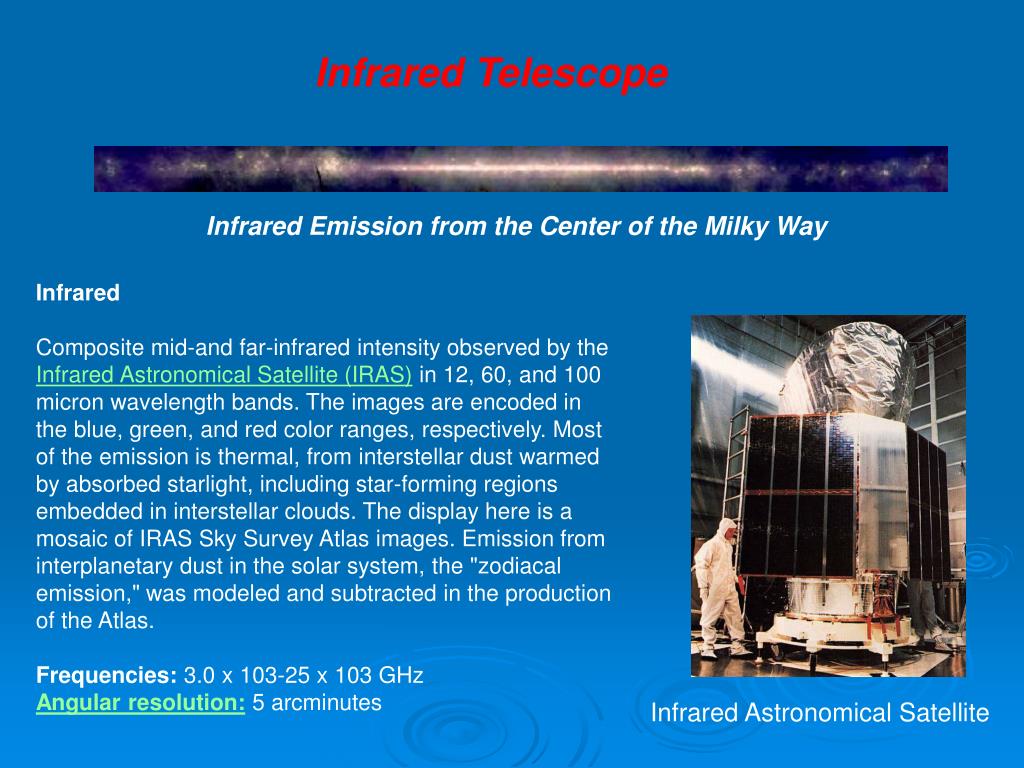 Infrared Telescope

Infrared Emission from the Center of the Milky Way

Infrared

Composite mid-and far-infrared intensity observed by the Infrared Astronomical Satellite (IRAS) in 12, 60, and 100 micron wavelength bands. The images are encoded in the blue, green, and red color ranges, respectively. Most of the emission is thermal, from interstellar dust warmed by absorbed starlight, including star-forming regions embedded in interstellar clouds. The display here is a mosaic of IRAS Sky Survey Atlas images. Emission from interplanetary dust in the solar system, the "zodiacal emission," was modeled and subtracted in the production of the Atlas.

Frequencies: 3.0 x 103-25 x 103 GHz
Angular resolution: 5 arcminutes

Infrared Astronomical Satellite